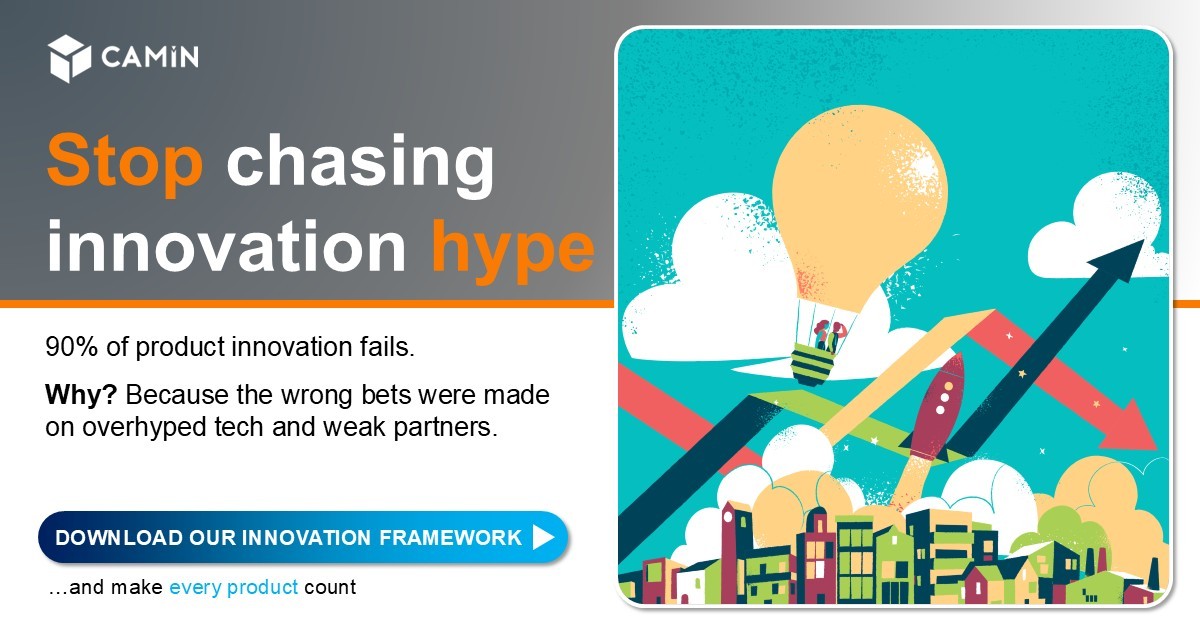 CAMiN

Stop chasing innovation hype

90% of product innovation fails.

Why? Because the wrong bets were made on overhyped tech and weak partners.

DOWNLOAD OUR INNOVATION FRAMEWORK

...and make every product count